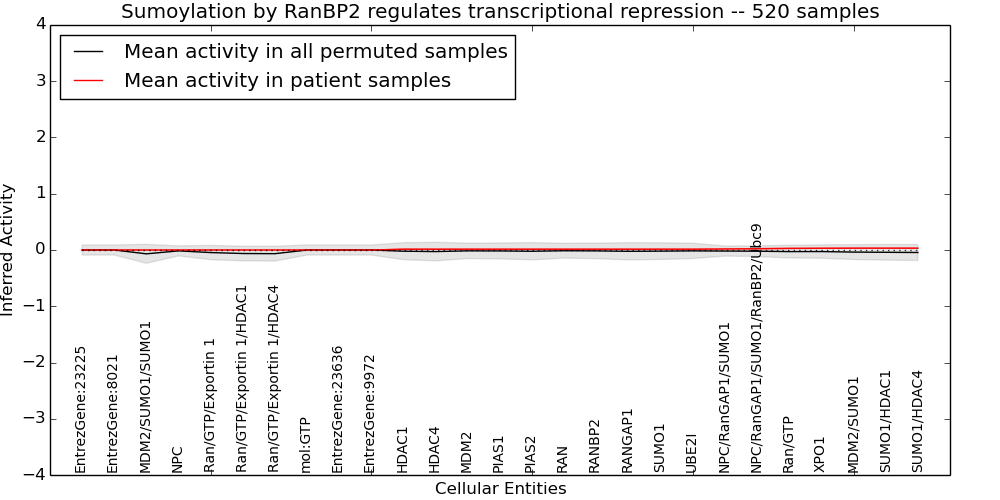 Sumoylation by RanBP2 regulates transcriptional repression -- 520 samples

Mean activity in all permuted samples
Mean activity in patient samples

Inferred Activity

4
3
2
1
0
−1
−2
−3
−4

EntrezGene:23225
EntrezGene:8021
MDM2/SUMO1/SUMO1
NPC
Ran/GTP/Exportin 1
Ran/GTP/Exportin 1/HDAC1
Ran/GTP/Exportin 1/HDAC4
mol:GTP
EntrezGene:23636
EntrezGene:9972
HDAC1
HDAC4
MDM2
PIAS1
PIAS2
RAN
RANBP2
RANGAP1
SUMO1
UBE2I
NPC/RanGAP1/SUMO1
NPC/RanGAP1/SUMO1/RanBP2/Ubc9
Ran/GTP
XPO1
MDM2/SUMO1
SUMO1/HDAC1
SUMO1/HDAC4

Cellular Entities